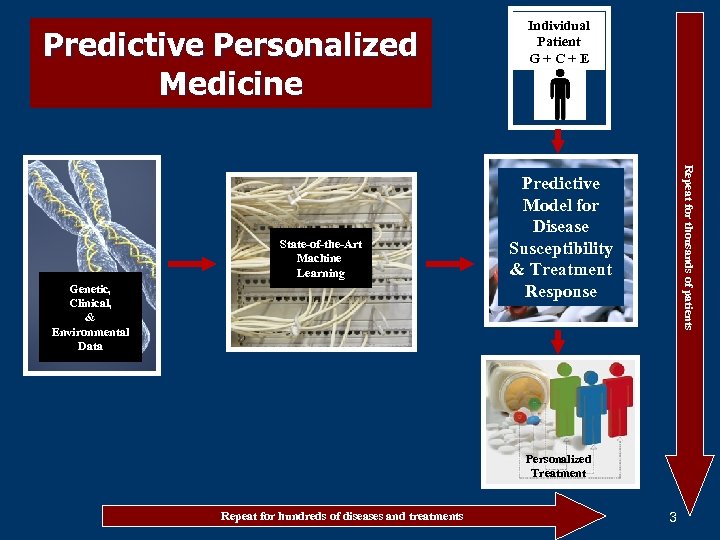 Predictive Personalized Medicine

Individual Patient G + C + E

Genetic, Clinical, & Environmental Data

State-of-the-Art Machine Learning

Predictive Model for Disease Susceptibility & Treatment Response

Personalized Treatment

Repeat for thousands of patients

Repeat for hundreds of diseases and treatments

3